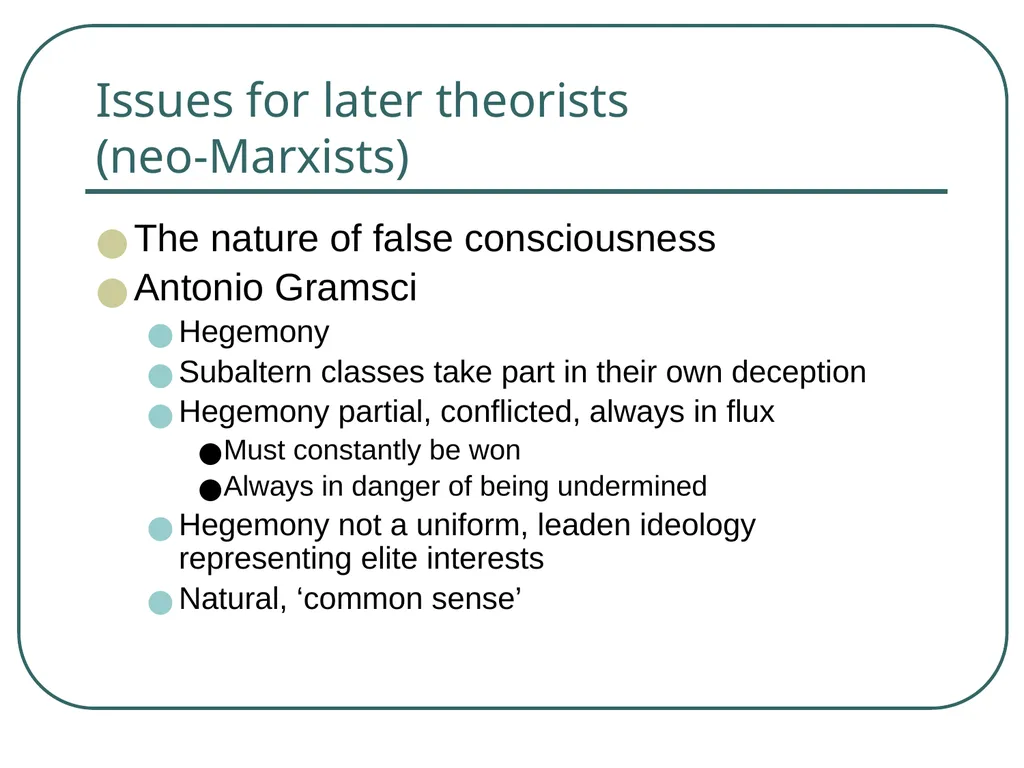 Issues for later theorists (neo-Marxists)

- The nature of false consciousness
- Antonio Gramsci
  - Hegemony
  - Subaltern classes take part in their own deception
  - Hegemony partial, conflicted, always in flux
    - Must constantly be won
    - Always in danger of being undermined
  - Hegemony not a uniform, leaden ideology representing elite interests
  - Natural, ‘common sense’